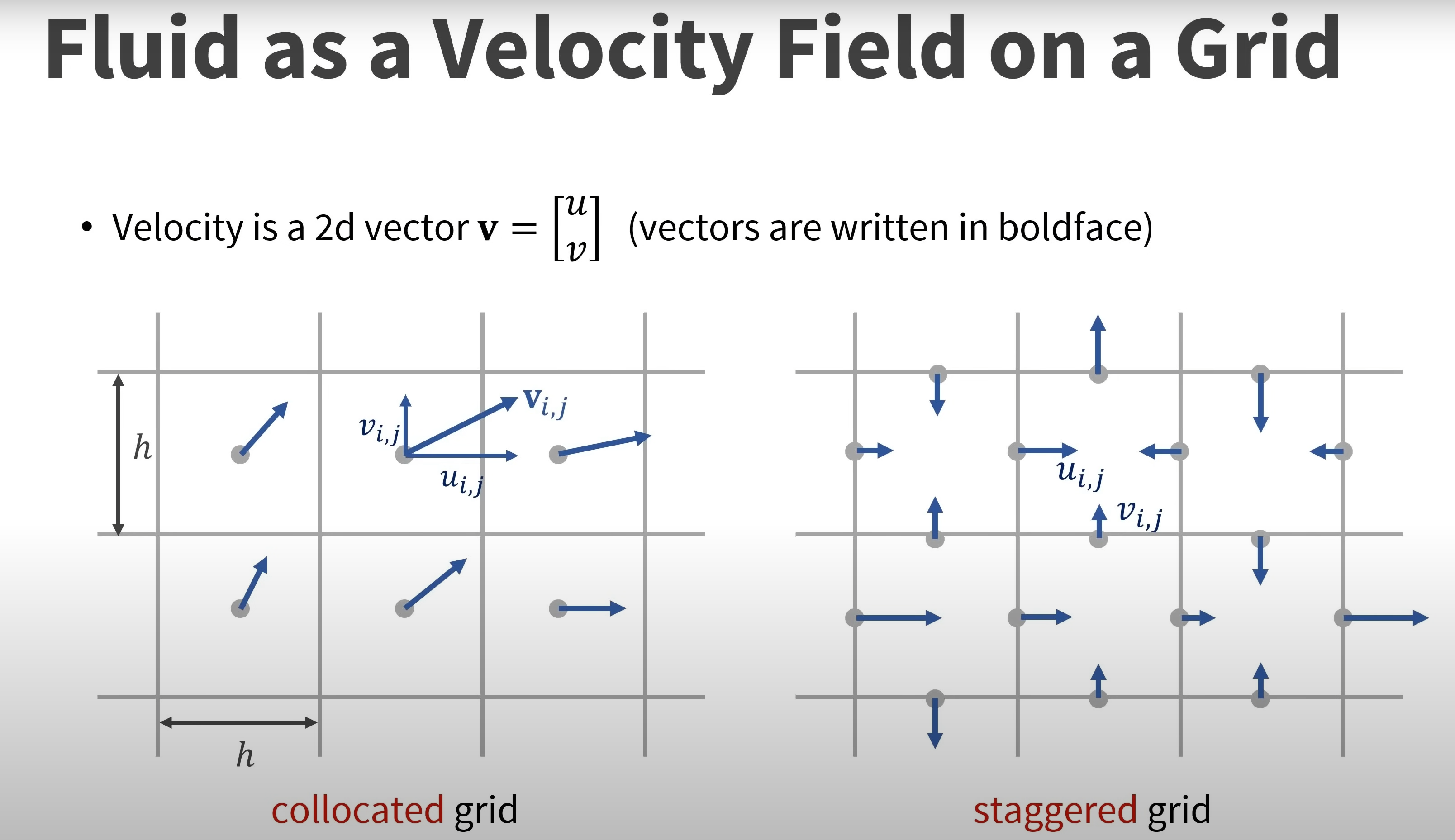 Fluid as a Velocity Field on a Grid

• Velocity is a 2d vector $\mathbf{v} = \begin{bmatrix} u \\ v \end{bmatrix}$ (vectors are written in boldface)

$h$

$v_{i,j}$

$\mathbf{v}_{i,j}$

$u_{i,j}$

$h$

collocated grid

$u_{i,j}$

$v_{i,j}$

staggered grid